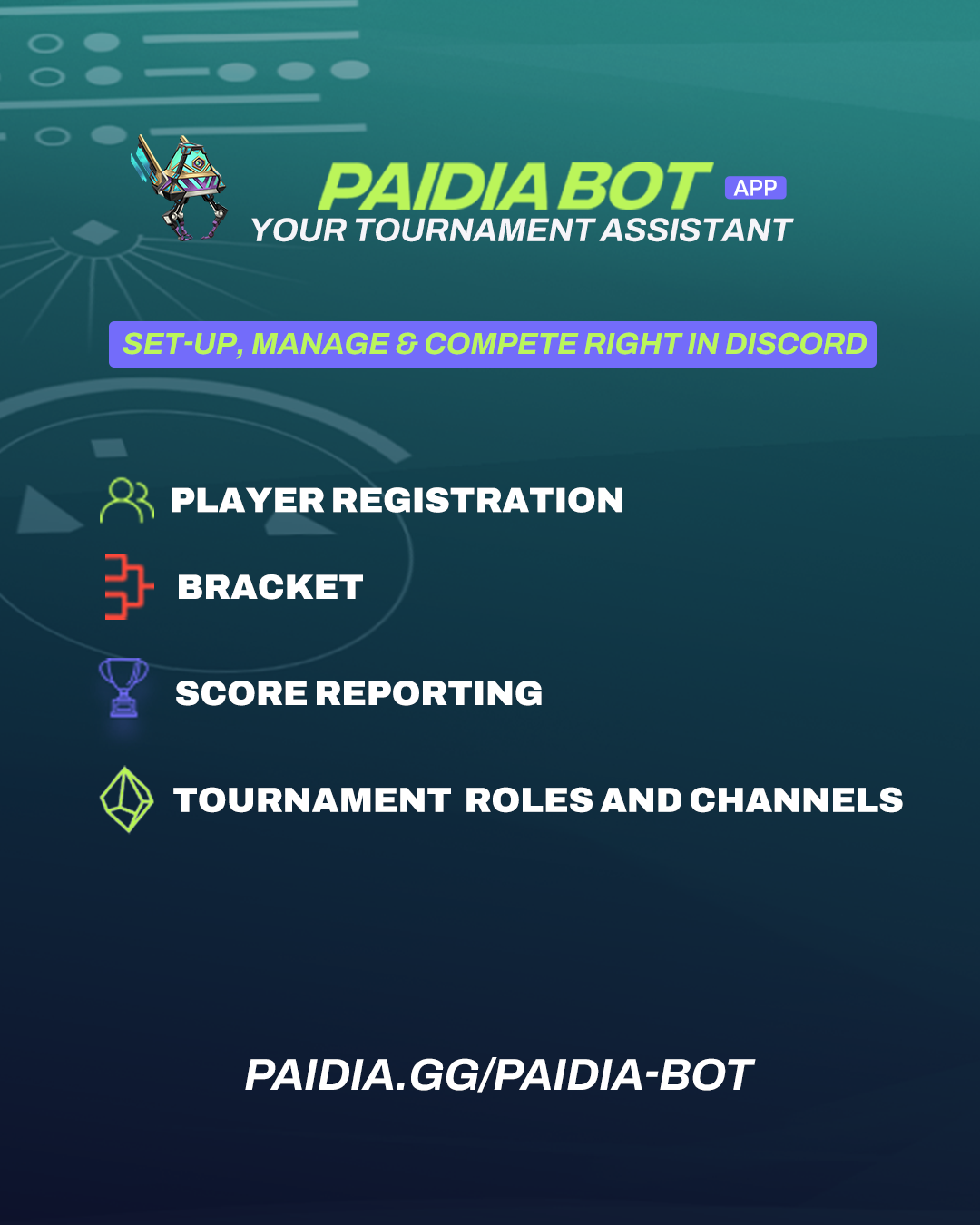 PAIDIA BOT APP
YOUR TOURNAMENT ASSISTANT

SET-UP, MANAGE & COMPETE RIGHT IN DISCORD

PLAYER REGISTRATION

BRACKET

SCORE REPORTING

TOURNAMENT ROLES AND CHANNELS

PAIDIA.GG/PAIDIA-BOT